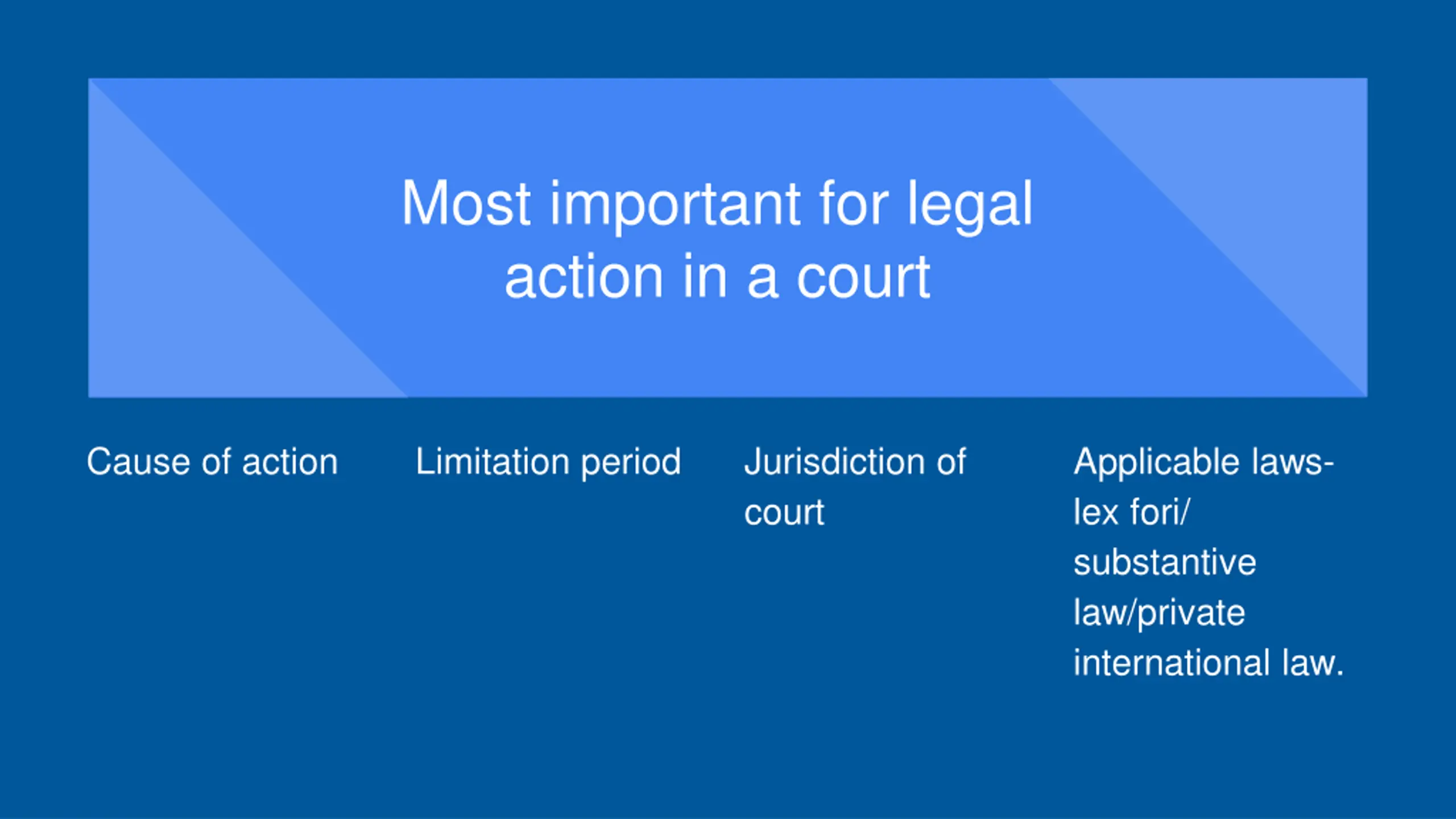 Most important for legal action in a court

Cause of action

Limitation period

Jurisdiction of court

Applicable laws- lex fori/ substantive law/private international law.